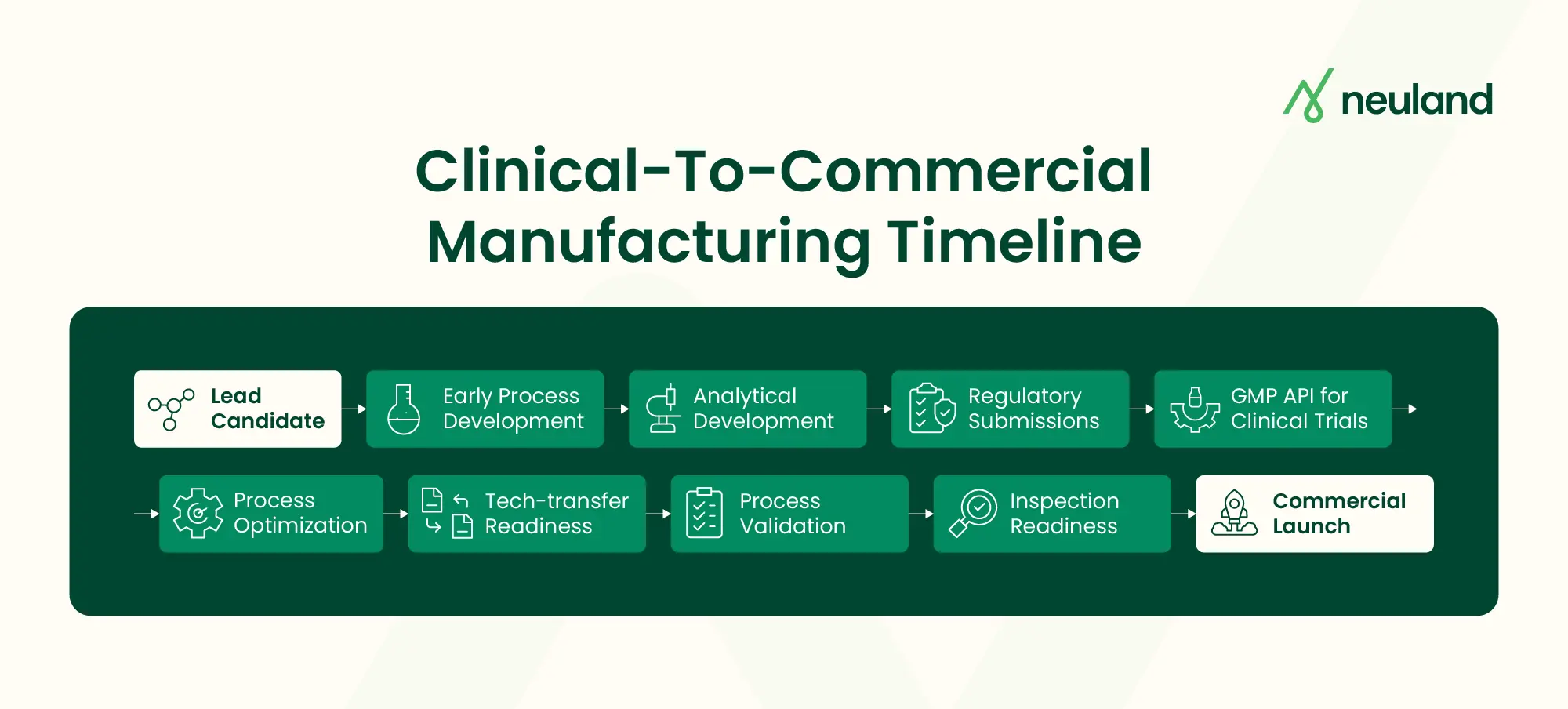 neuland

Clinical-To-Commercial Manufacturing Timeline

Lead Candidate

Early Process Development

Analytical Development

Regulatory Submissions

GMP API for Clinical Trials

Process Optimization

Tech-transfer Readiness

Process Validation

Inspection Readiness

Commercial Launch